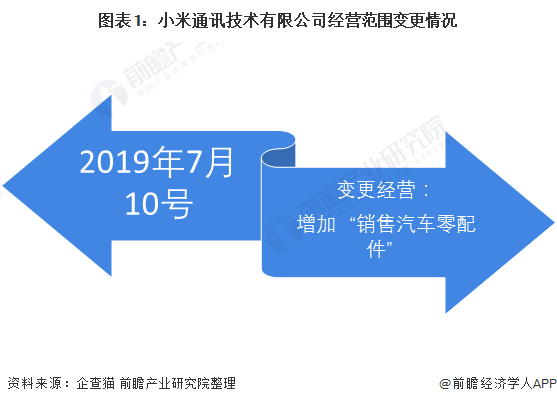 图表1：小米通讯技术有限公司经营范围变更情况

前瞻产业研究院

2019年7月10号

变更经营：

增加“销售汽车零配件”

资料来源：企查猫 前瞻产业研究院整理

@前瞻经济学人APP